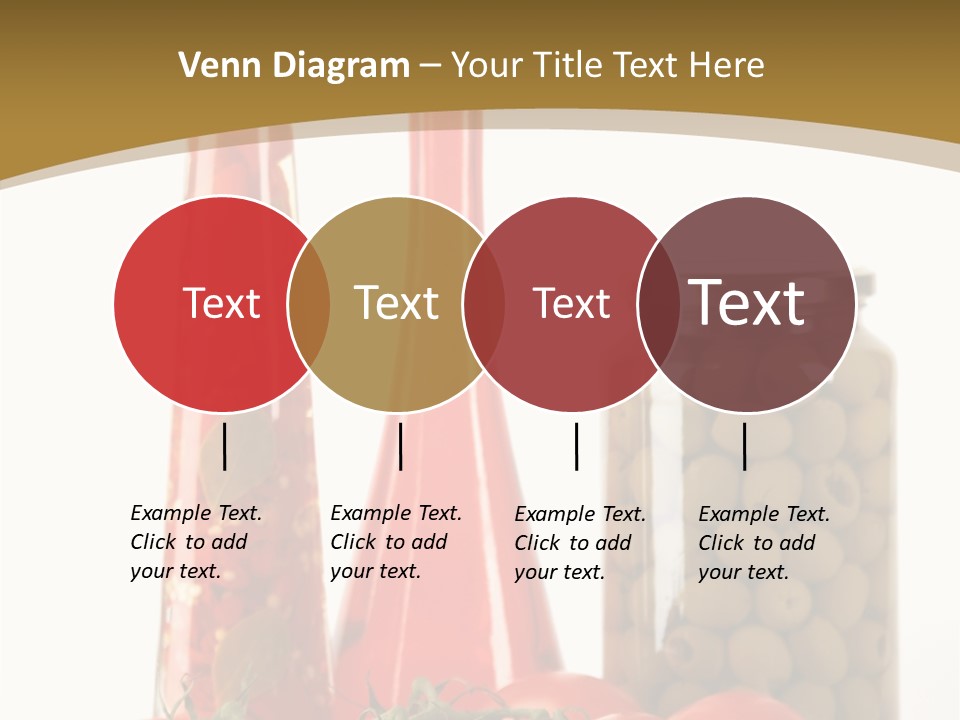 Venn Diagram – Your Title Text Here

Text

Text

Text

Text

Example Text. Click to add your text.

Example Text. Click to add your text.

Example Text. Click to add your text.

Example Text. Click to add your text.